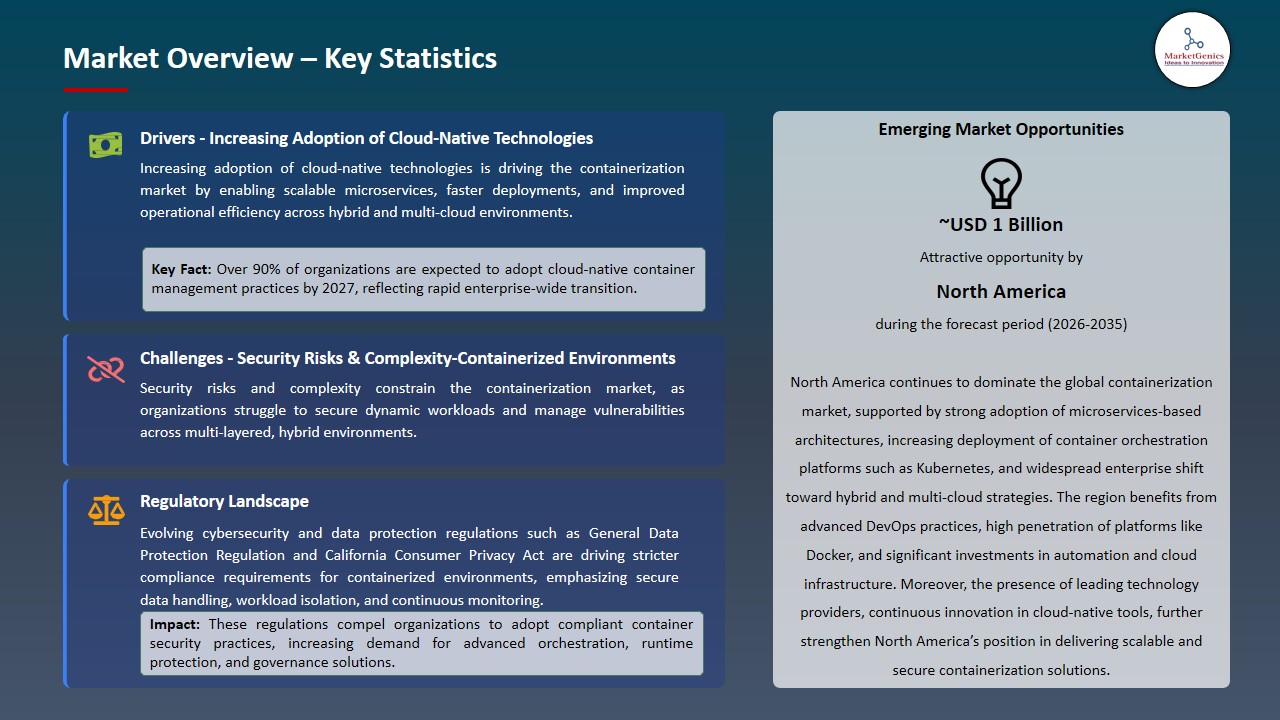 Market Overview – Key Statistics

MarketGenics
Ideas to Innovation

Drivers - Increasing Adoption of Cloud-Native Technologies

Increasing adoption of cloud-native technologies is driving the containerization market by enabling scalable microservices, faster deployments, and improved operational efficiency across hybrid and multi-cloud environments.

Key Fact: Over 90% of organizations are expected to adopt cloud-native container management practices by 2027, reflecting rapid enterprise-wide transition.

Challenges - Security Risks & Complexity-Containerized Environments

Security risks and complexity constrain the containerization market, as organizations struggle to secure dynamic workloads and manage vulnerabilities across multi-layered, hybrid environments.

Regulatory Landscape

Evolving cybersecurity and data protection regulations such as General Data Protection Regulation and California Consumer Privacy Act are driving stricter compliance requirements for containerized environments, emphasizing secure data handling, workload isolation, and continuous monitoring.

Impact: These regulations compel organizations to adopt compliant container security practices, increasing demand for advanced orchestration, runtime protection, and governance solutions.

Emerging Market Opportunities

~USD 1 Billion

Attractive opportunity by

North America

during the forecast period (2026-2035)

North America continues to dominate the global containerization market, supported by strong adoption of microservices-based architectures, increasing deployment of container orchestration platforms such as Kubernetes, and widespread enterprise shift toward hybrid and multi-cloud strategies. The region benefits from advanced DevOps practices, high penetration of platforms like Docker, and significant investments in automation and cloud infrastructure. Moreover, the presence of leading technology providers, continuous innovation in cloud-native tools, further strengthen North America's position in delivering scalable and secure containerization solutions.